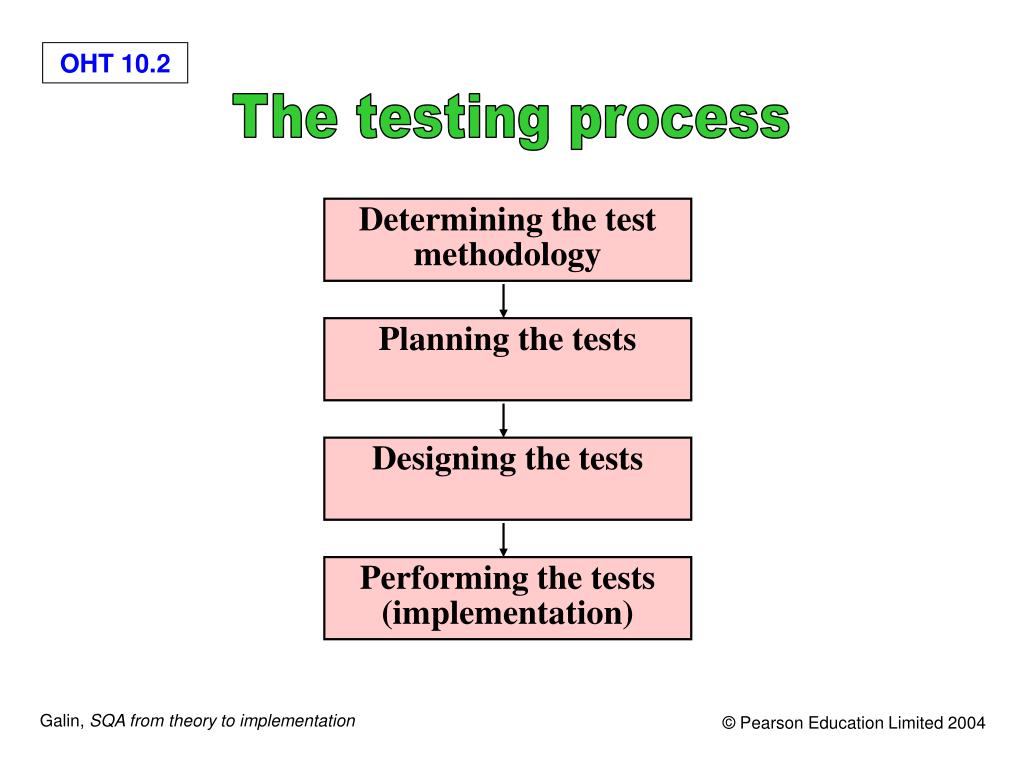 OHT 10.2

The testing process

Determining the test methodology

Planning the tests

Designing the tests

Performing the tests (implementation)

Galin, SQA from theory to implementation

© Pearson Education Limited 2004